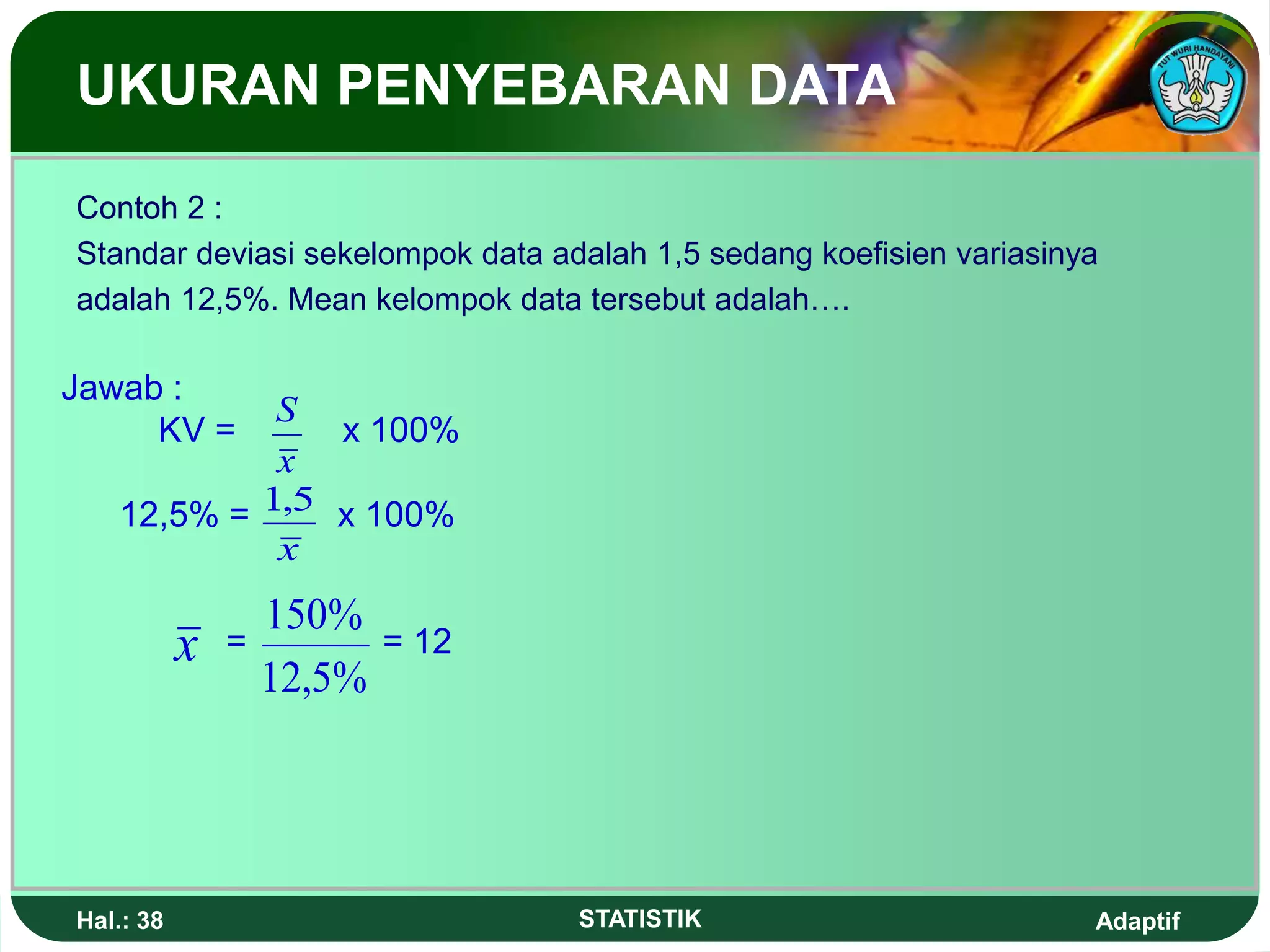 UKURAN PENYEBARAN DATA

TUT WURI HANDAYANI

Contoh 2 :
Standar deviasi sekelompok data adalah 1,5 sedang koefisien variasinya adalah 12,5%. Mean kelompok data tersebut adalah….

Jawab :
KV = $\frac{S}{\bar{x}}$ x 100%

12,5% = $\frac{1,5}{\bar{x}}$ x 100%

$\bar{x}$ = $\frac{150\%}{12,5\%}$ = 12

Hal.: 38

STATISTIK

Adaptif